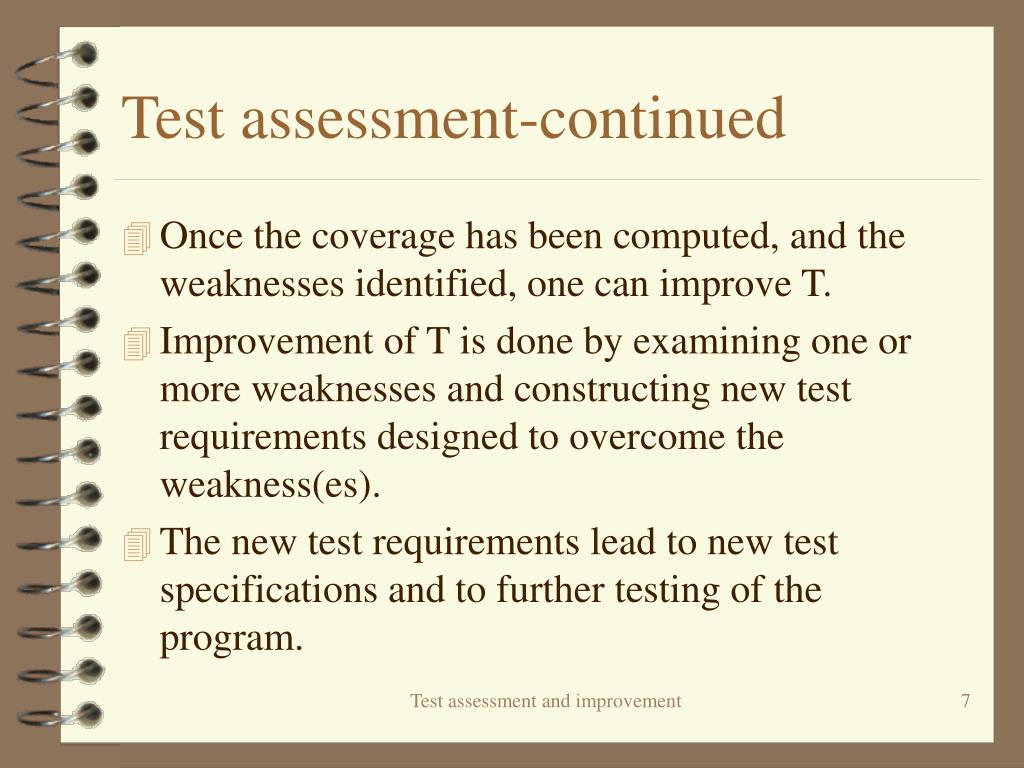 Test assessment-continued

Once the coverage has been computed, and the weaknesses identified, one can improve T.

Improvement of T is done by examining one or more weaknesses and constructing new test requirements designed to overcome the weakness(es).

The new test requirements lead to new test specifications and to further testing of the program.

Test assessment and improvement

7